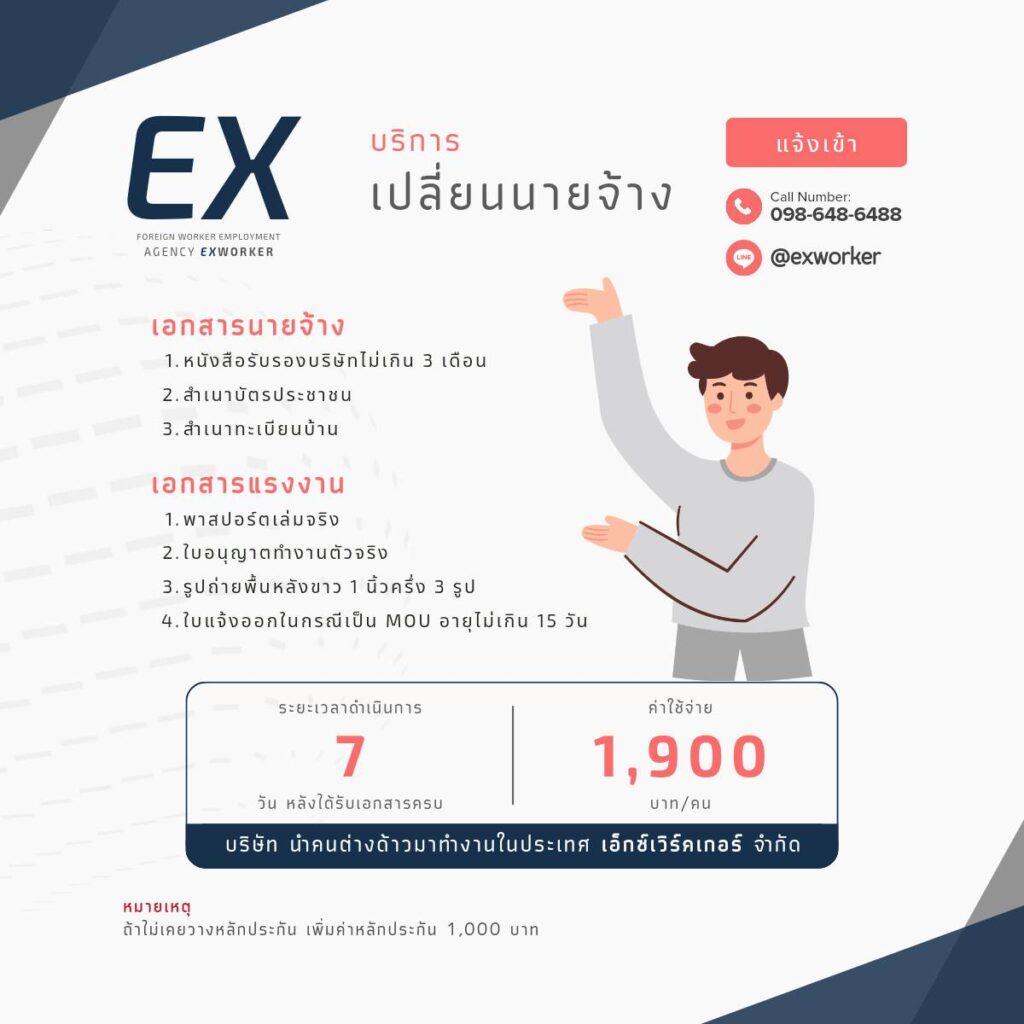 EX
FOREIGN WORKER EMPLOYMENT
AGENCY EXWORKER

บริการ
เปลี่ยนนายจ้าง

แจ้งเข้า

Call Number:
098-648-6488

LINE
@exworker

เอกสารนายจ้าง
1. หนังสือรับรองบริษัทไม่เกิน 3 เดือน
2. สำเนาบัตรประชาชน
3. สำเนาทะเบียนบ้าน

เอกสารแรงงาน
1. พาสปอร์ตเล่มจริง
2. ใบอนุญาตทำงานตัวจริง
3. รูปถ่ายพื้นหลังขาว 1 นิ้วครึ่ง 3 รูป
4. ใบแจ้งออกในกรณีเป็น MOU อายุไม่เกิน 15 วัน

ระยะเวลาดำเนินการ
7
วัน หลังได้รับเอกสารครบ

ค่าใช้จ่าย
1,900
บาท/คน

บริษัท นำคนต่างด้าวมาทำงานในประเทศ เอ็กซ์เวิร์คเกอร์ จำกัด

หมายเหตุ
ถ้าไม่เคยวางหลักประกัน เพิ่มค่าหลักประกัน 1,000 บาท